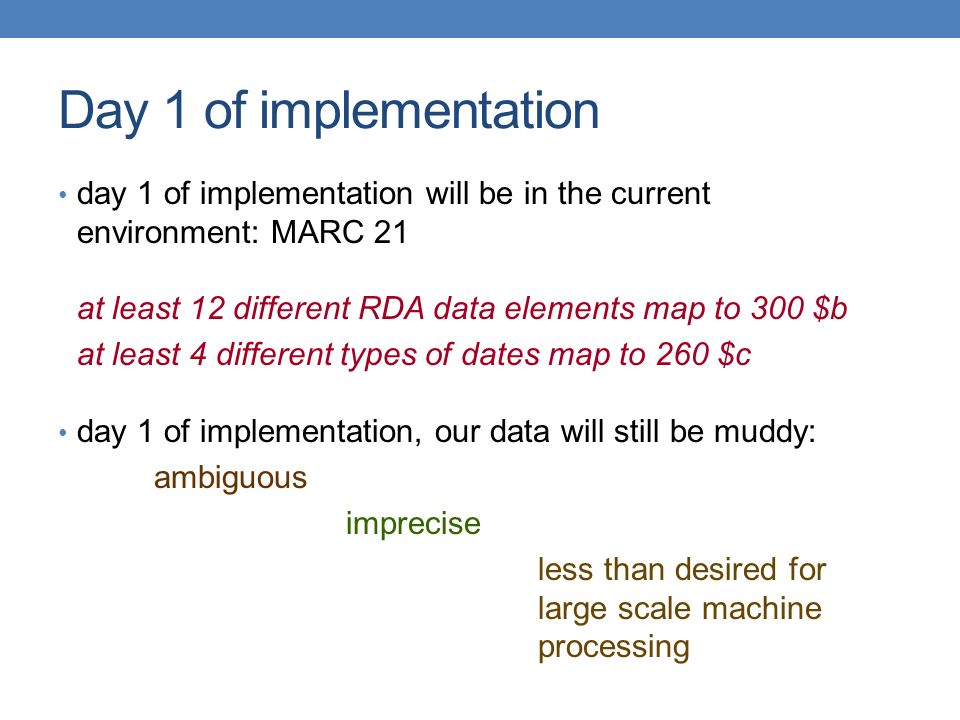 Day 1 of implementation

• day 1 of implementation will be in the current environment: MARC 21

at least 12 different RDA data elements map to 300 \$b
at least 4 different types of dates map to 260 \$c

• day 1 of implementation, our data will still be muddy:

ambiguous

imprecise

less than desired for large scale machine processing